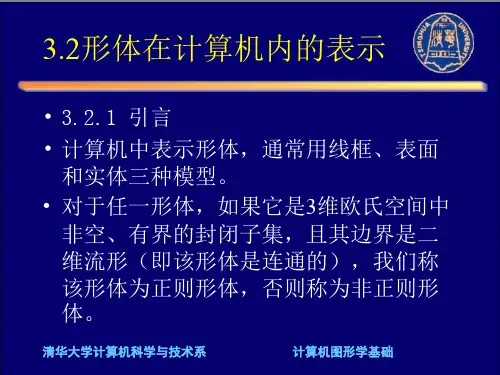 3.2形体在计算机内的表示

TSINGHUA UNIVERSITY

• 3.2.1 引言

• 计算机中表示形体，通常用线框、表面和实体三种模型。

• 对于任一形体，如果它是3维欧氏空间中非空、有界的封闭子集，且其边界是二维流形（即该形体是连通的），我们称该形体为正则形体，否则称为非正则形体。

清华大学计算机科学与技术系

计算机图形学基础